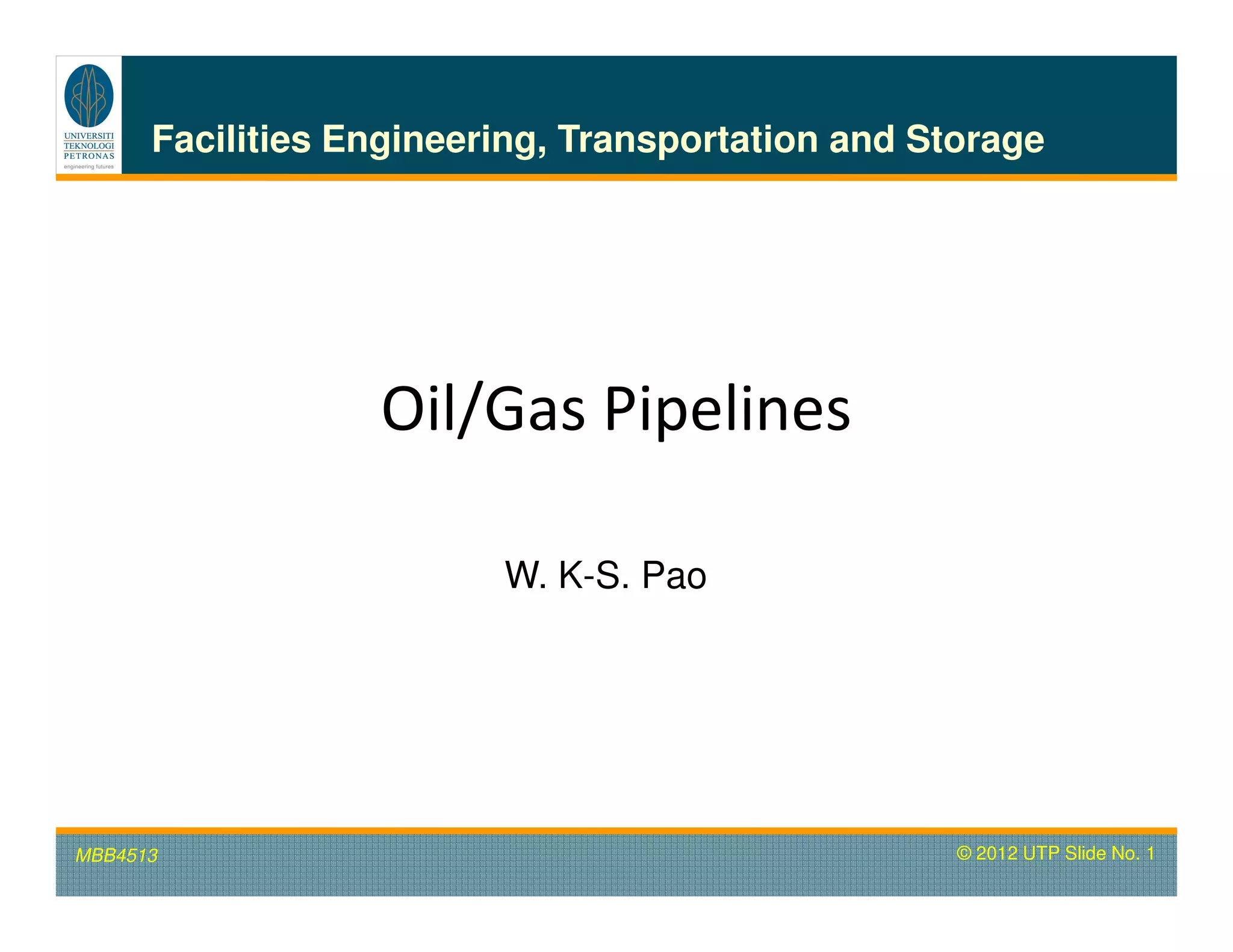 UNIVERSITI TEKNOLOGI PETRONAS
engineering futures

Facilities Engineering, Transportation and Storage

Oil/Gas Pipelines

W. K-S. Pao

MBB4513

© 2012 UTP Slide No. 1